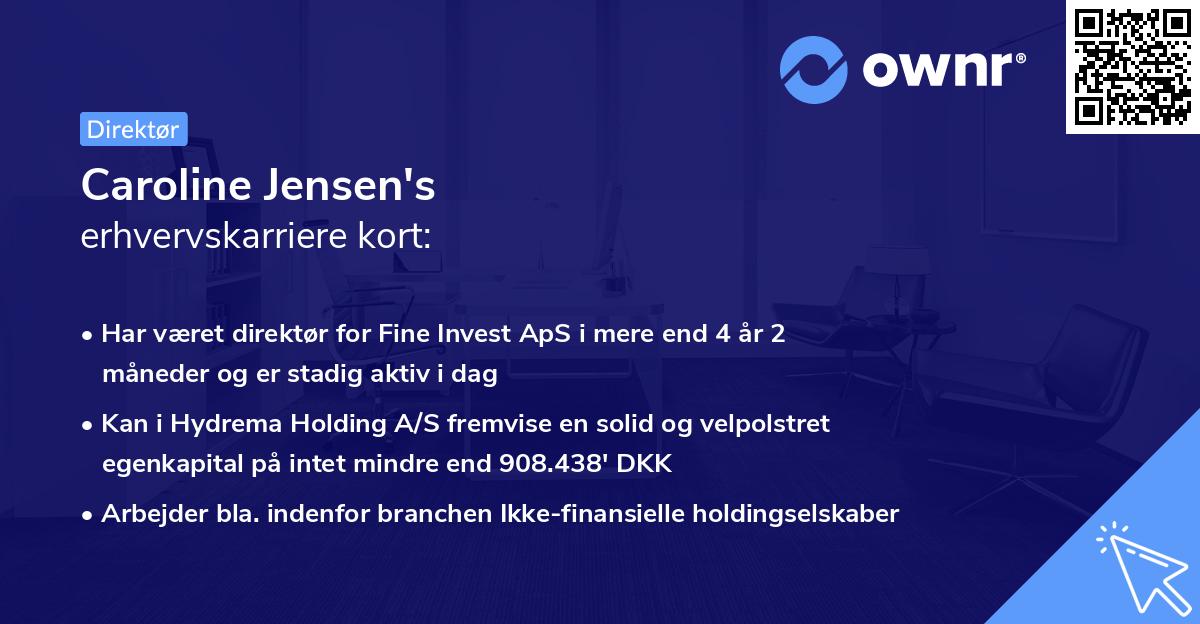 ownr®

Direktør

Caroline Jensen's
erhvervskarriere kort:

• Har været direktør for Fine Invest ApS i mere end 4 år 2 måneder og er stadig aktiv i dag

• Kan i Hydrema Holding A/S fremvise en solid og velpolstret egenkapital på intet mindre end 908.438' DKK

• Arbejder bla. indenfor branchen Ikke-finansielle holdingselskaber